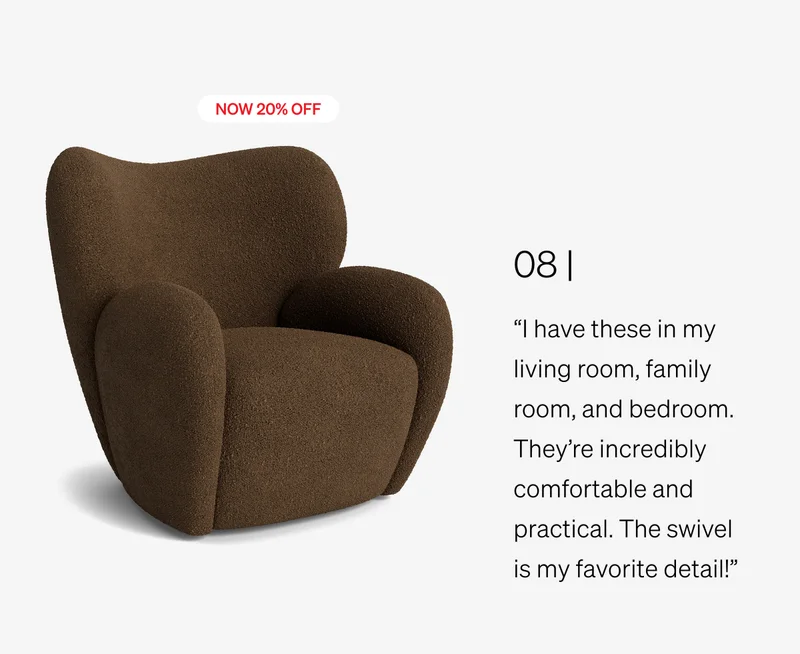 NOW 20% OFF

08 |

“I have these in my living room, family room, and bedroom. They’re incredibly comfortable and practical. The swivel is my favorite detail!”